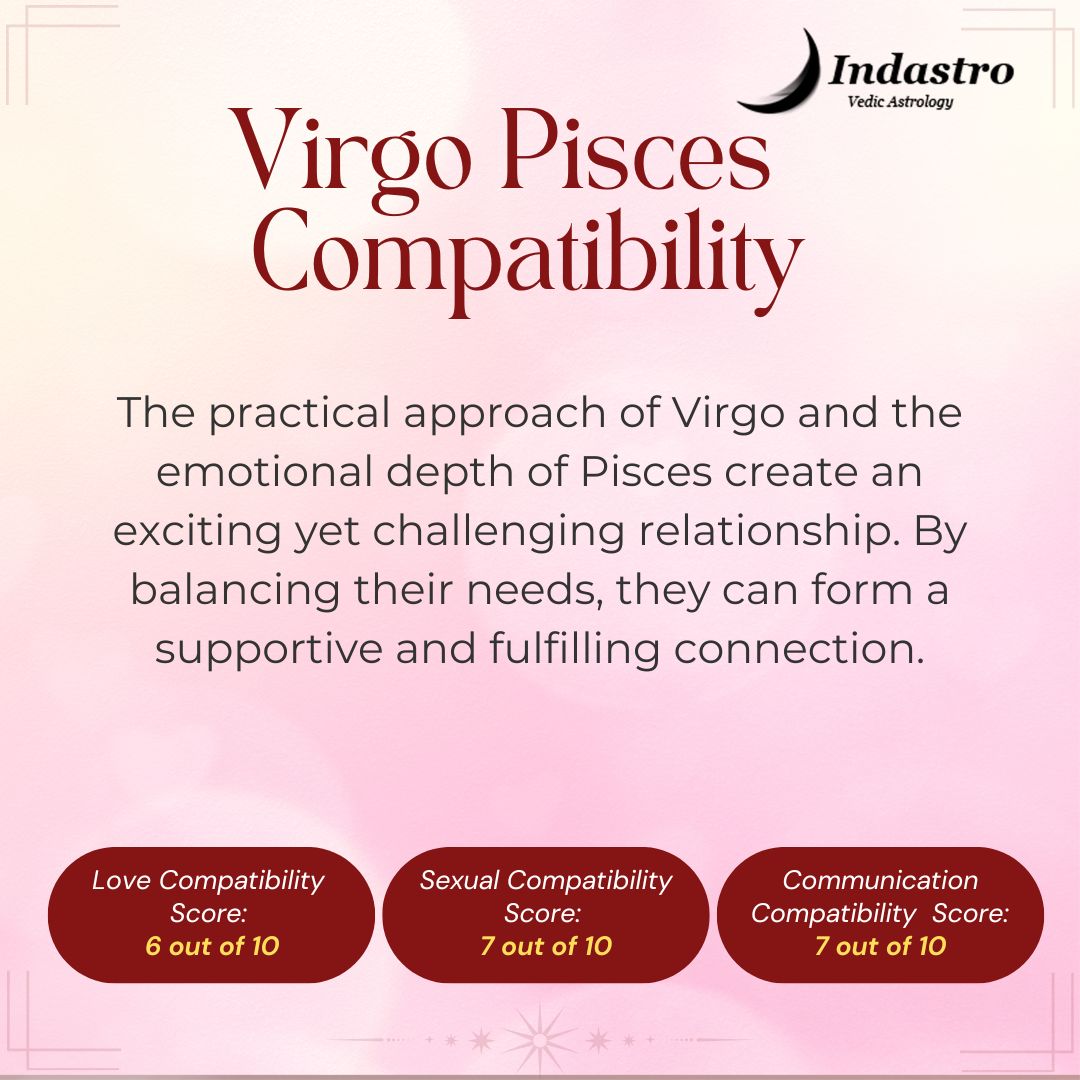 Indastro
Vedic Astrology

Virgo Pisces Compatibility

The practical approach of Virgo and the emotional depth of Pisces create an exciting yet challenging relationship. By balancing their needs, they can form a supportive and fulfilling connection.

Love Compatibility Score:
6 out of 10

Sexual Compatibility Score:
7 out of 10

Communication Compatibility Score:
7 out of 10